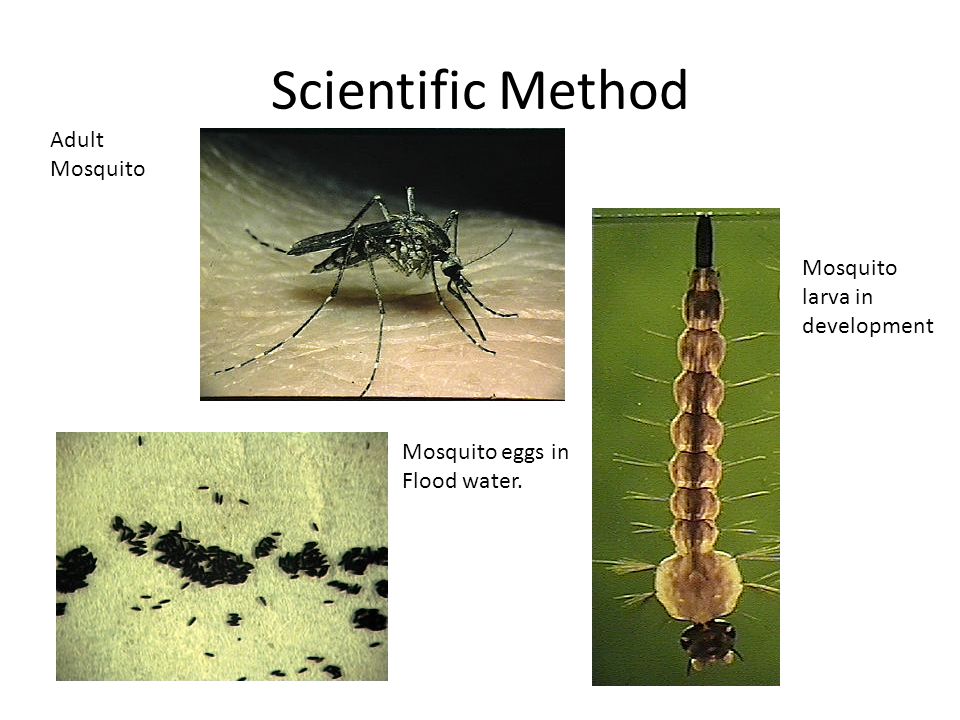 Scientific Method

Adult Mosquito

Mosquito larva in development

Mosquito eggs in Flood water.